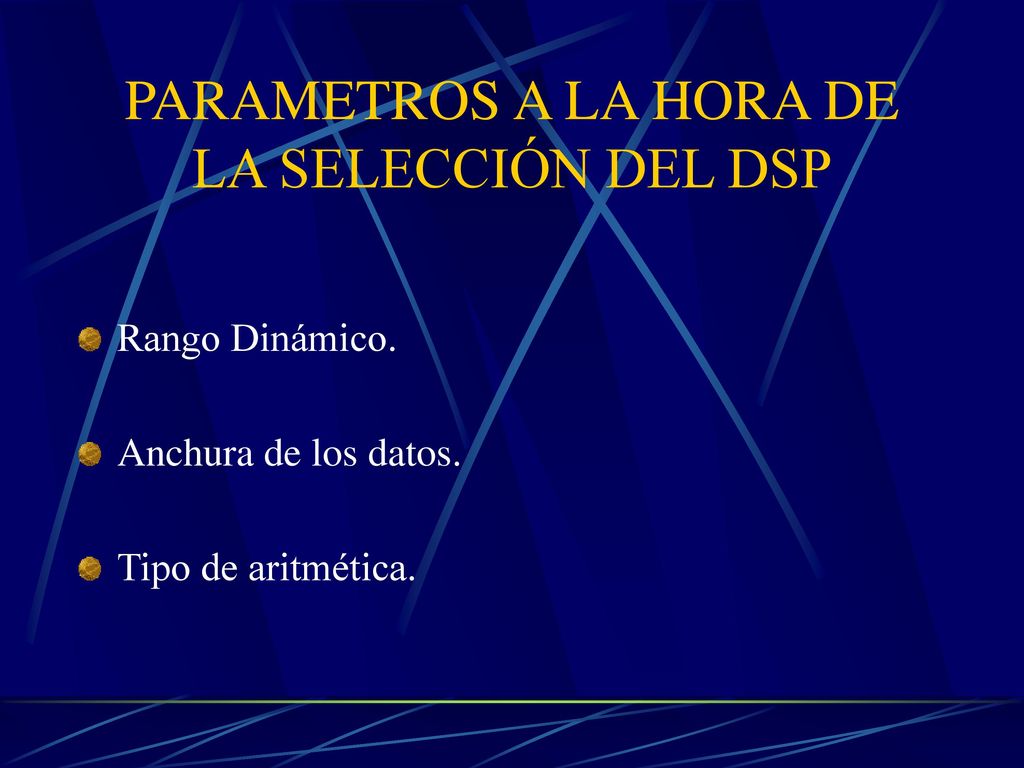 PARAMETROS A LA HORA DE LA SELECCIÓN DEL DSP

Rango Dinámico.

Anchura de los datos.

Tipo de aritmética.